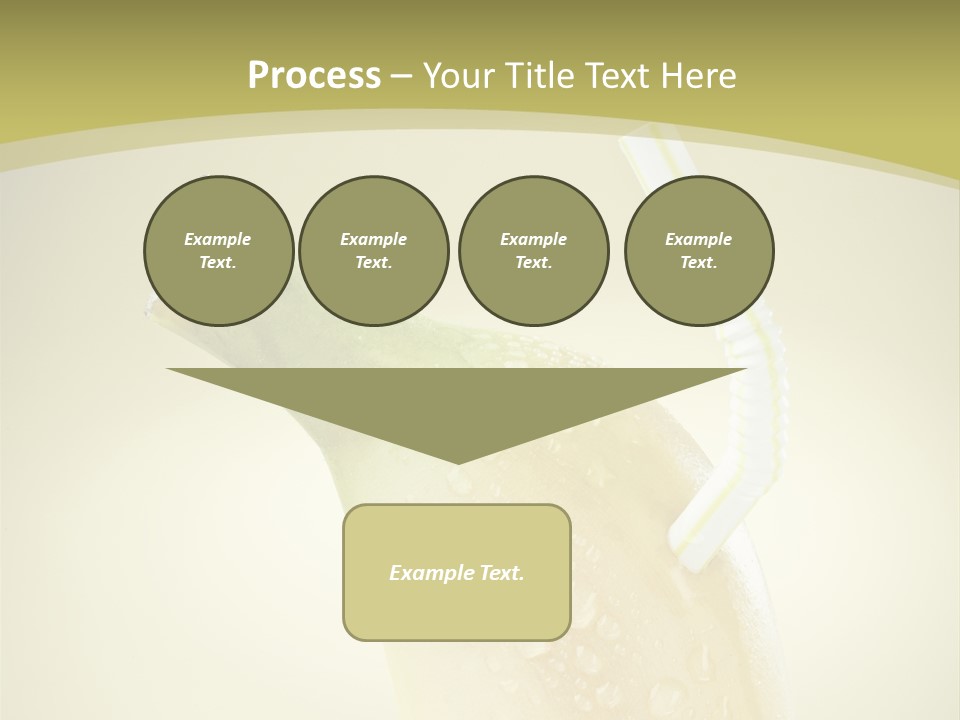 Process – Your Title Text Here

Example Text.

Example Text.

Example Text.

Example Text.

Example Text.